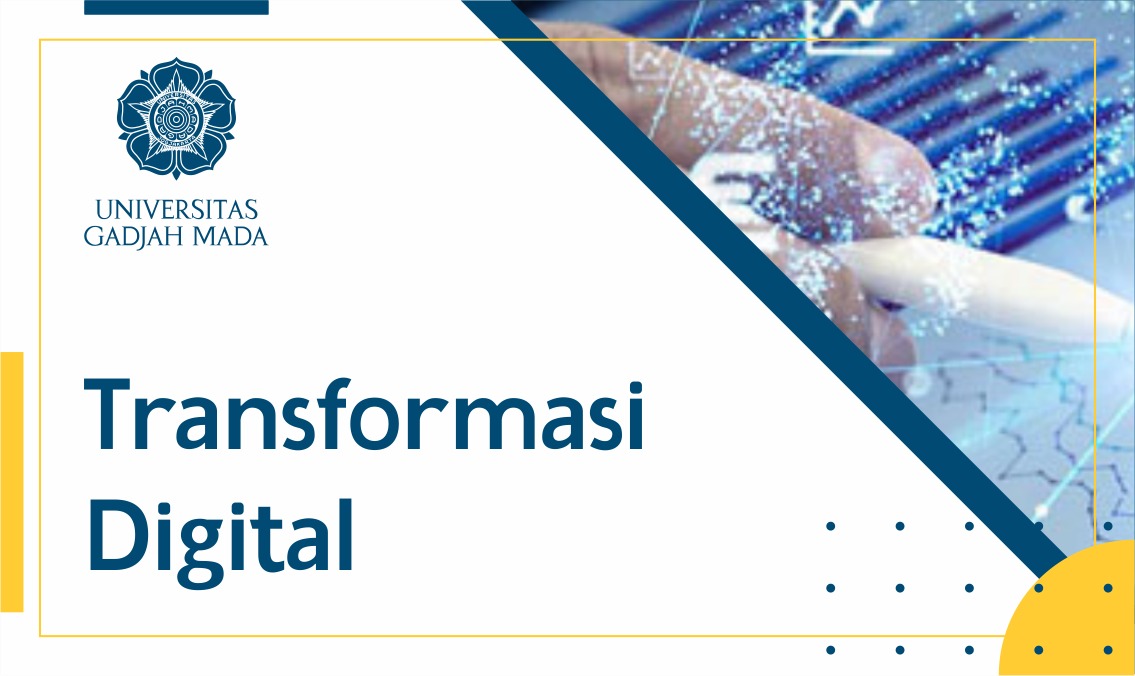 UNIVERSITAS
GADJAH MADA

Transformasi
Digital